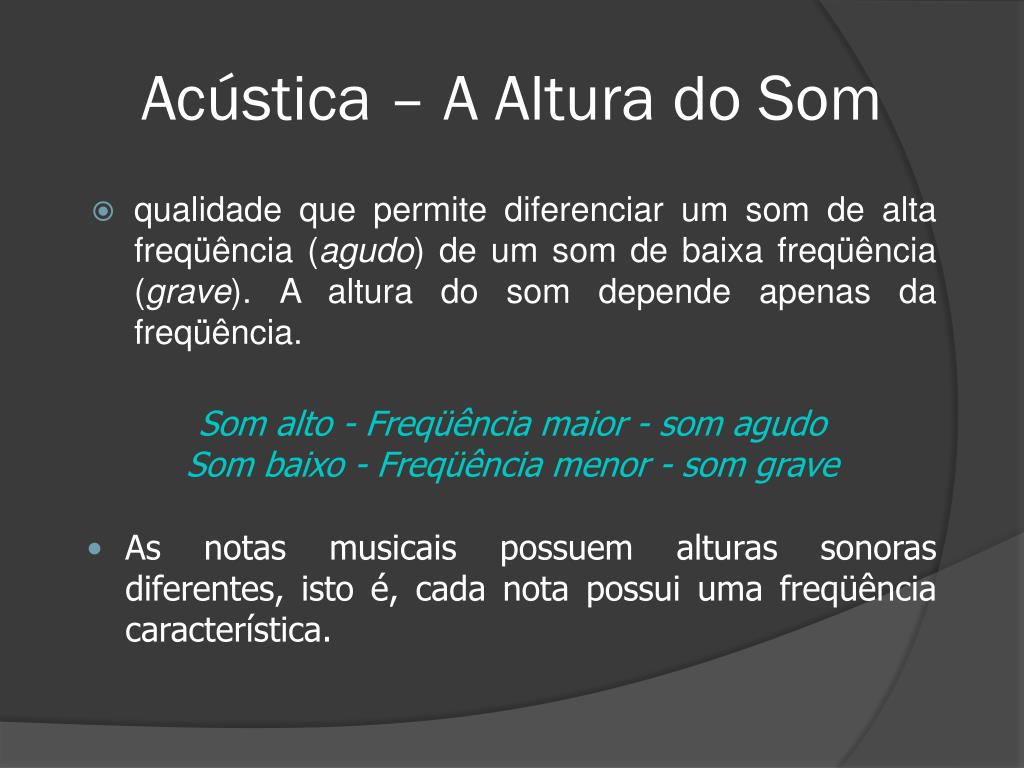 Acústica – A Altura do Som

qualidade que permite diferenciar um som de alta freqüência (agudo) de um som de baixa freqüência (grave). A altura do som depende apenas da freqüência.

Som alto - Freqüência maior - som agudo
Som baixo - Freqüência menor - som grave

As notas musicais possuem alturas sonoras diferentes, isto é, cada nota possui uma freqüência característica.